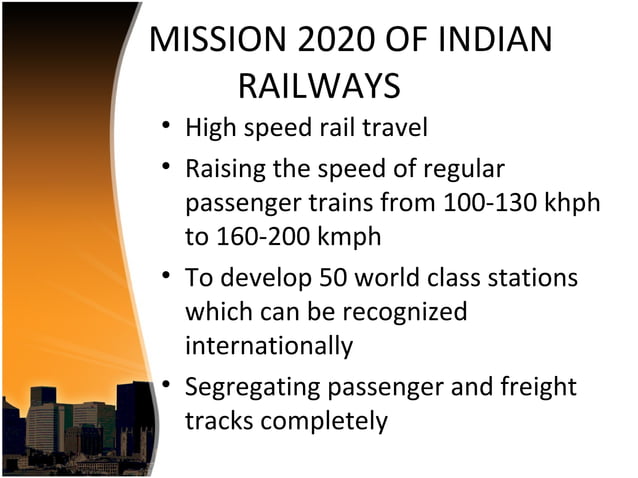 MISSION 2020 OF INDIAN RAILWAYS

• High speed rail travel
• Raising the speed of regular passenger trains from 100-130 khph to 160-200 kmph
• To develop 50 world class stations which can be recognized internationally
• Segregating passenger and freight tracks completely